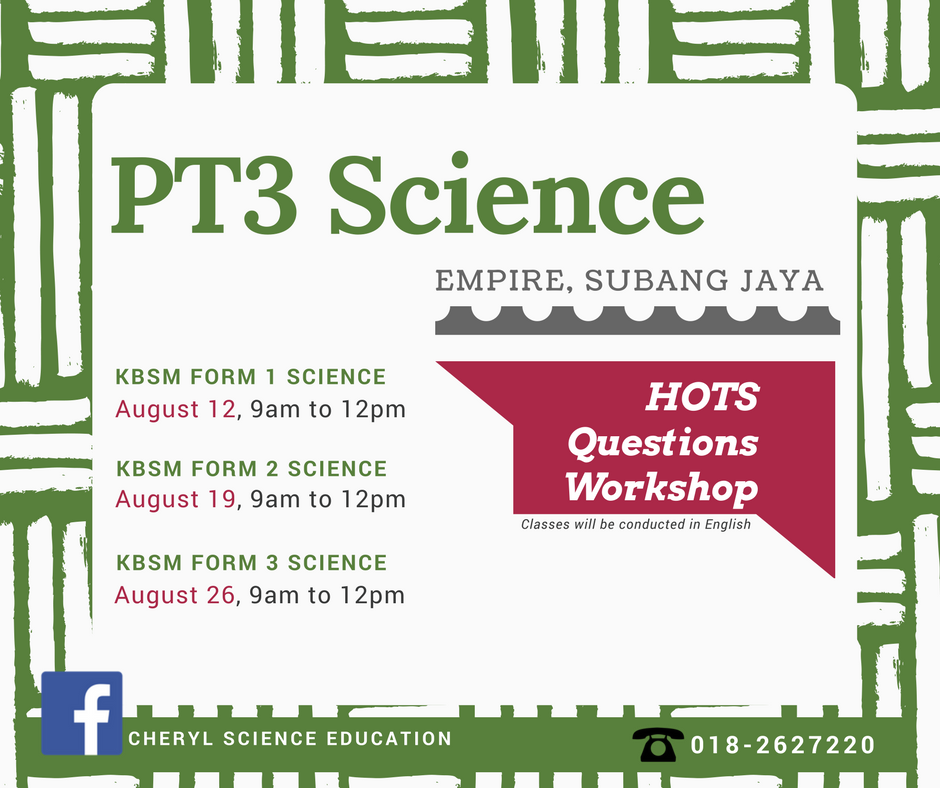 PT3 Science

EMPIRE, SUBANG JAYA

KBSM FORM 1 SCIENCE
August 12, 9am to 12pm

KBSM FORM 2 SCIENCE
August 19, 9am to 12pm

KBSM FORM 3 SCIENCE
August 26, 9am to 12pm

HOTS Questions Workshop

Classes will be conducted in English

f

CHERYL SCIENCE EDUCATION

018-2627220